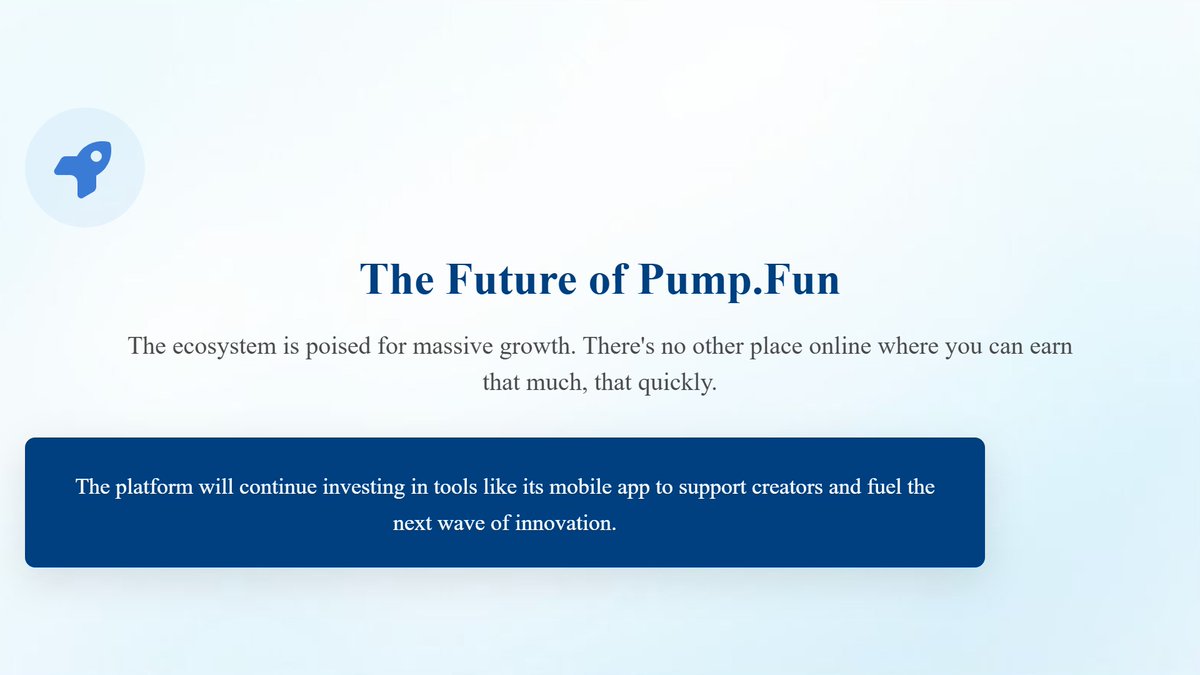 The Future of Pump.Fun

The ecosystem is poised for massive growth. There's no other place online where you can earn that much, that quickly.

The platform will continue investing in tools like its mobile app to support creators and fuel the next wave of innovation.